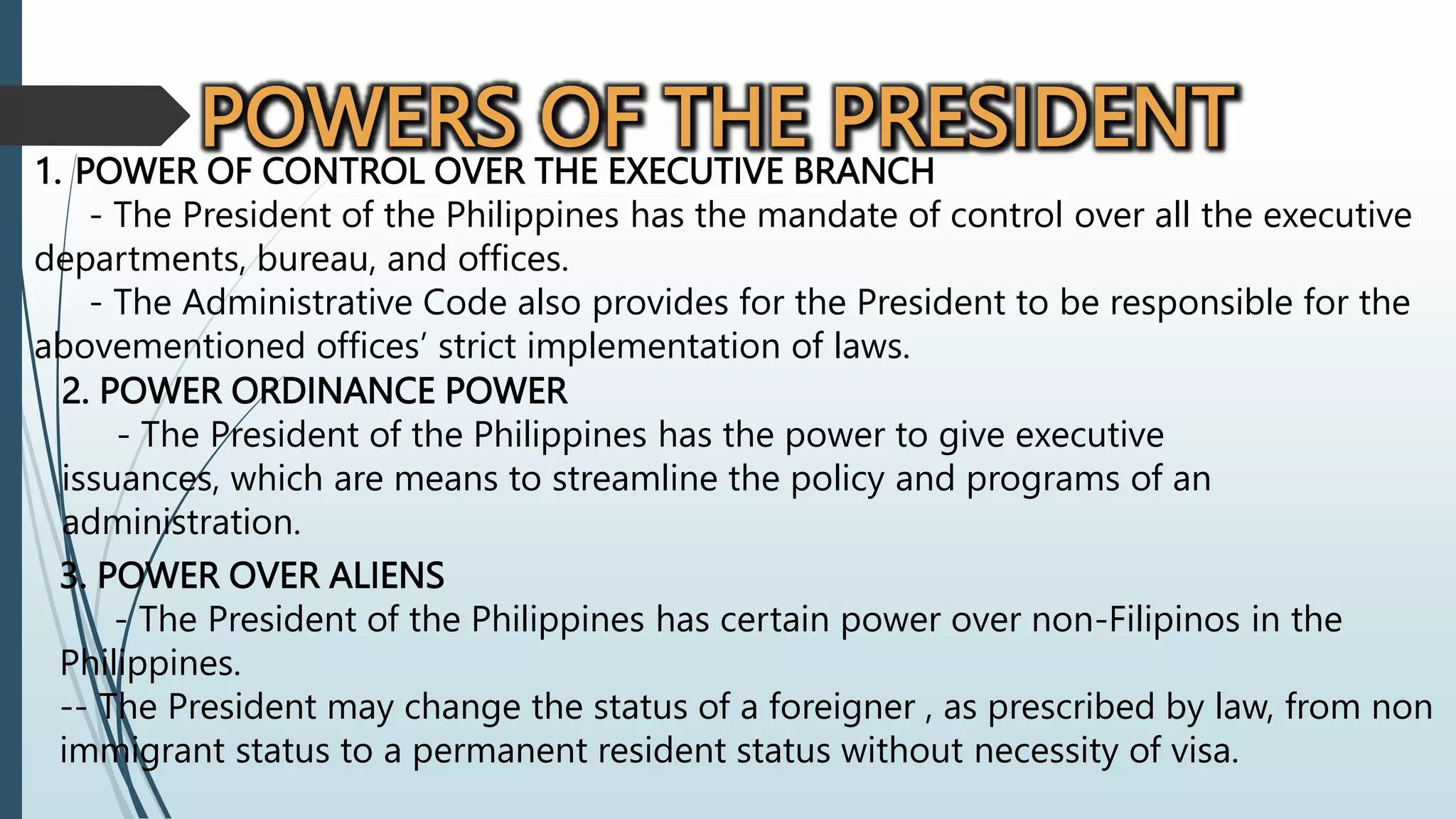 POWERS OF THE PRESIDENT

1. POWER OF CONTROL OVER THE EXECUTIVE BRANCH

- The President of the Philippines has the mandate of control over all the executive departments, bureau, and offices.

- The Administrative Code also provides for the President to be responsible for the abovementioned offices' strict implementation of laws.

2. POWER ORDINANCE POWER

- The President of the Philippines has the power to give executive issuances, which are means to streamline the policy and programs of an administration.

3. POWER OVER ALIENS

- The President of the Philippines has certain power over non-Filipinos in the Philippines.

-- The President may change the status of a foreigner , as prescribed by law, from non immigrant status to a permanent resident status without necessity of visa.